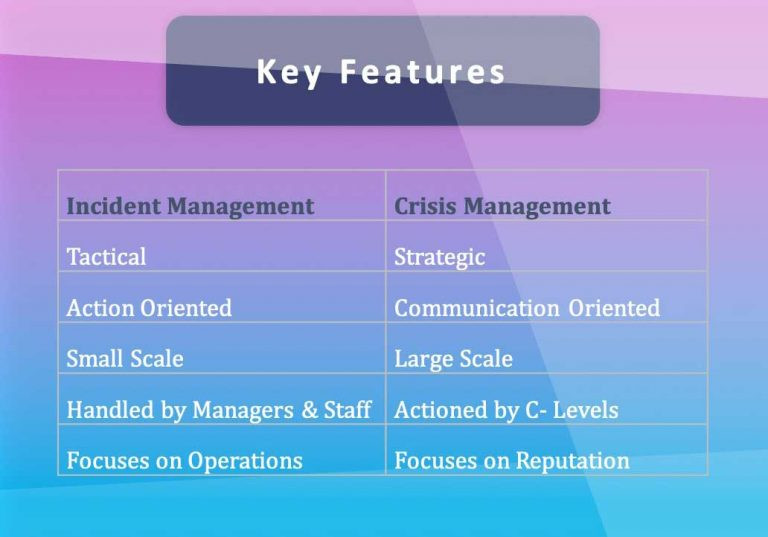 Key Features

| Incident Management | Crisis Management |
|---|---|
| Tactical | Strategic |
| Action Oriented | Communication Oriented |
| Small Scale | Large Scale |
| Handled by Managers & Staff | Actioned by C- Levels |
| Focuses on Operations | Focuses on Reputation |